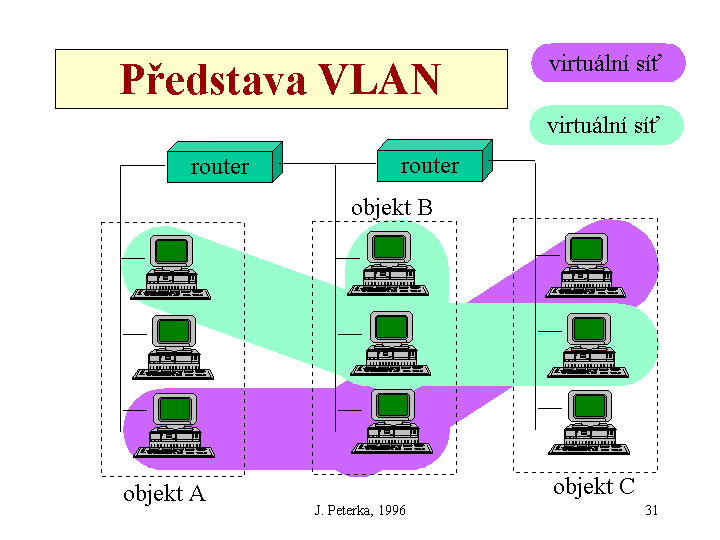 Představa VLAN

virtuální síť

virtuální síť

router

router

objekt B

objekt A

objekt C

J. Peterka, 1996

31